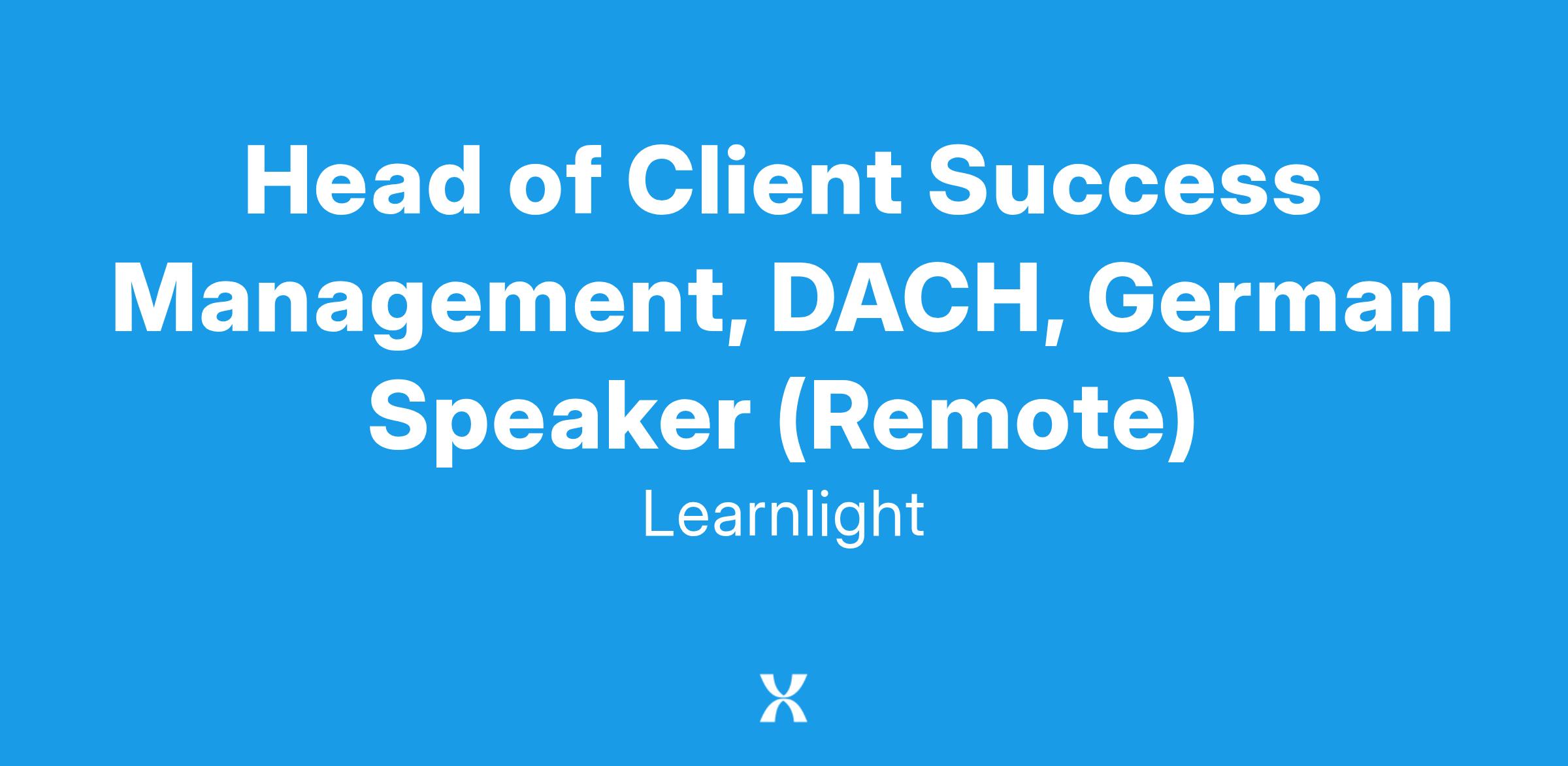 Head of Client Success Management, DACH, German Speaker (Remote)

Learnlight